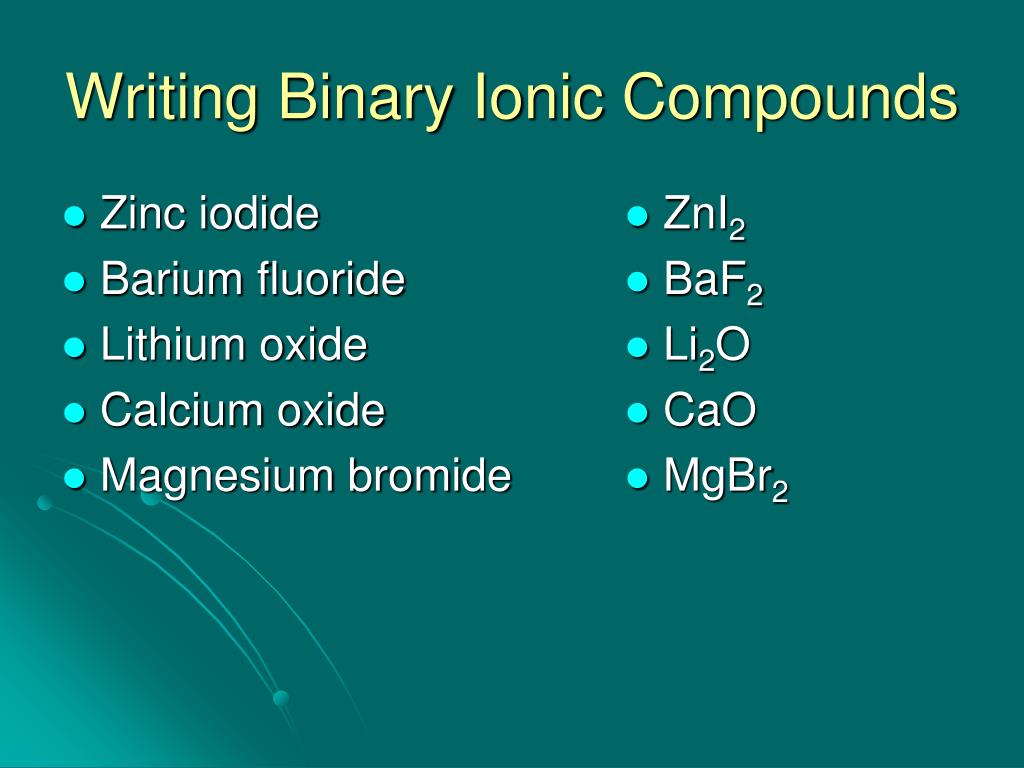 Writing Binary Ionic Compounds

- Zinc iodide
- Barium fluoride
- Lithium oxide
- Calcium oxide
- Magnesium bromide

- $ZnI_2$
- $BaF_2$
- $Li_2O$
- $CaO$
- $MgBr_2$